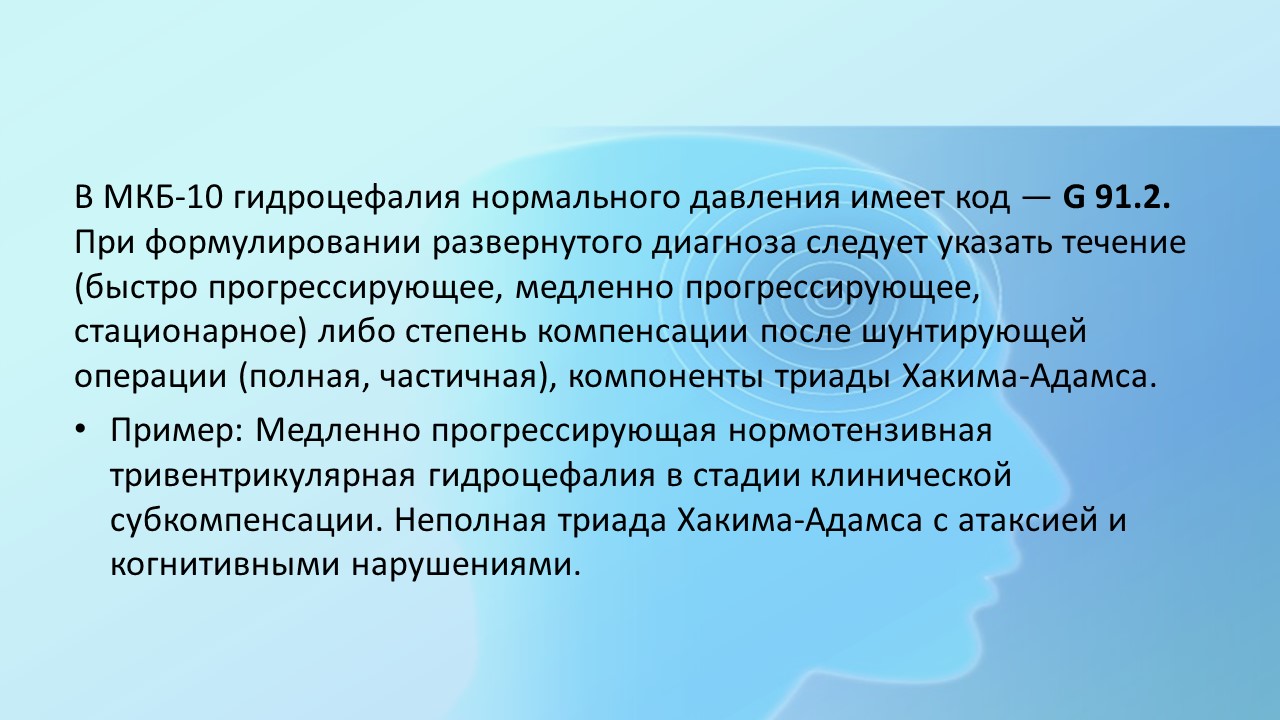 В МКБ-10 гидроцефалия нормального давления имеет код — G 91.2. При формулировании развернутого диагноза следует указать течение (быстро прогрессирующее, медленно прогрессирующее, стационарное) либо степень компенсации после шунтирующей операции (полная, частичная), компоненты триады Хакима-Адамса.

• Пример: Медленно прогрессирующая нормотензивная тривентрикулярная гидроцефалия в стадии клинической субкомпенсации. Неполная триада Хакима-Адамса с атаксией и когнитивными нарушениями.